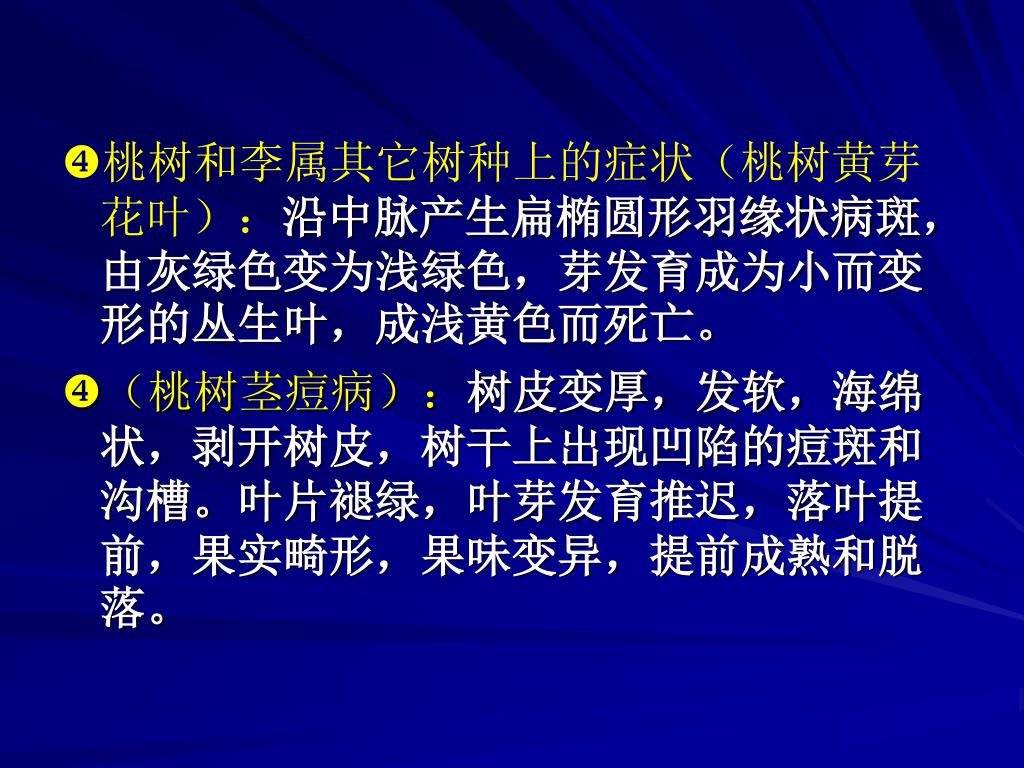 ❹桃树和李属其它树种上的症状（桃树黄芽花叶）：沿中脉产生扁椭圆形羽缘状病斑，由灰绿色变为浅绿色，芽发育成为小而变形的丛生叶，成浅黄色而死亡。

❹（桃树茎痘病）：树皮变厚，发软，海绵状，剥开树皮，树干上出现凹陷的痘斑和沟槽。叶片褪绿，叶芽发育推迟，落叶提前，果实畸形，果味变异，提前成熟和脱落。